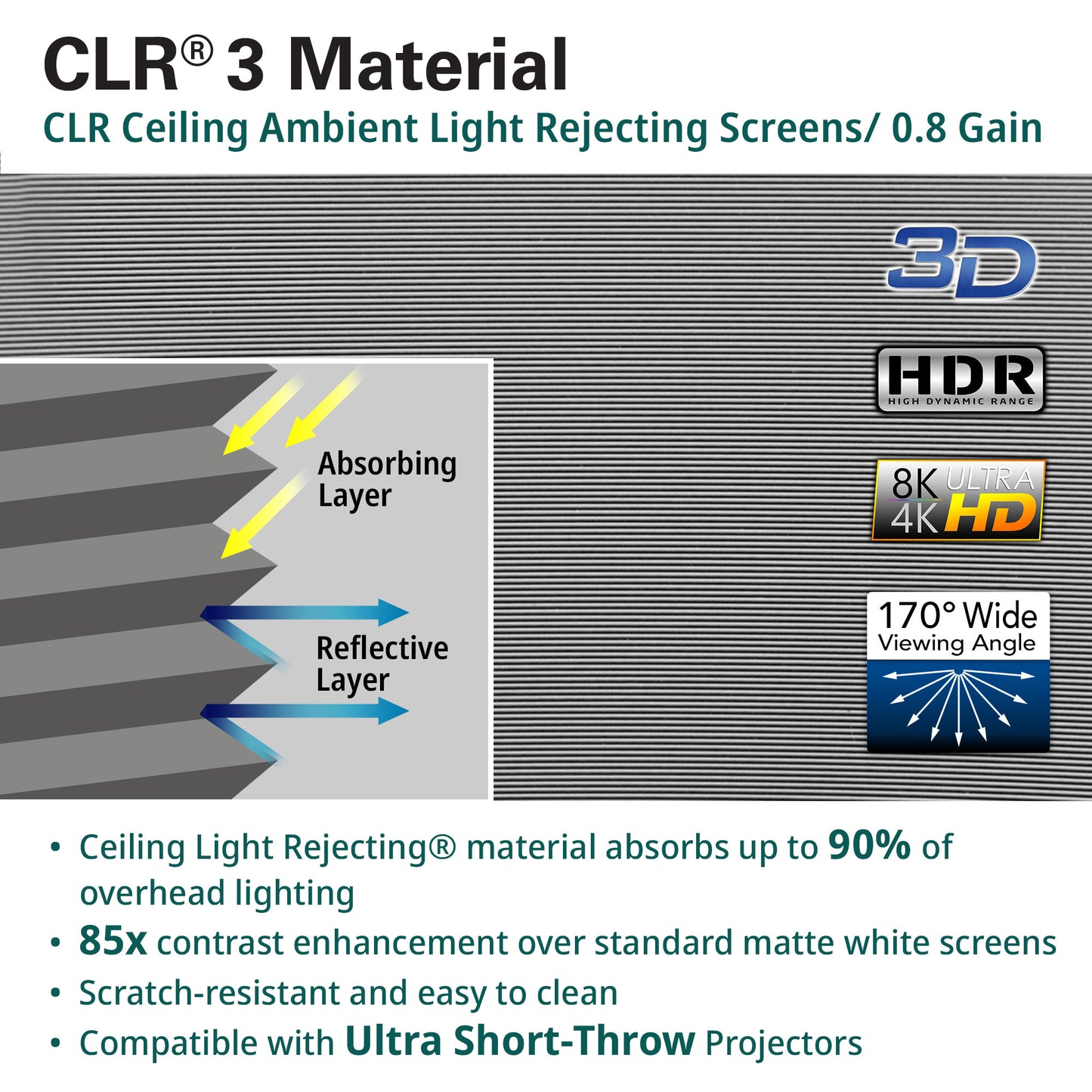 CLR® 3 Material

CLR Ceiling Ambient Light Rejecting Screens/ 0.8 Gain

3D

HDR
HIGH DYNAMIC RANGE

8K ULTRA
4K HD

170° Wide
Viewing Angle

Absorbing Layer

Reflective Layer

• Ceiling Light Rejecting® material absorbs up to 90% of overhead lighting
• 85x contrast enhancement over standard matte white screens
• Scratch-resistant and easy to clean
• Compatible with Ultra Short-Throw Projectors